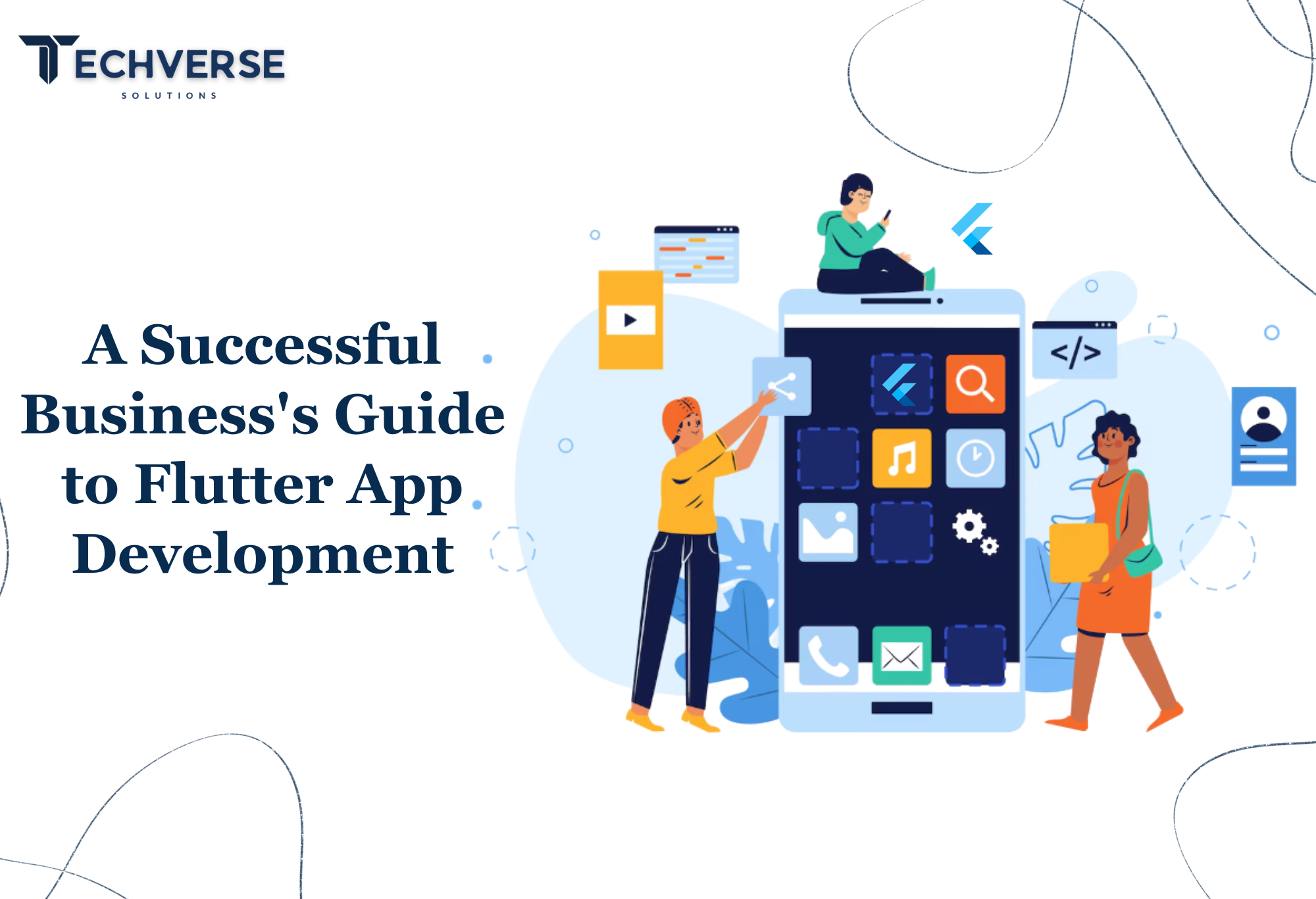 TECHVERSE
SOLUTIONS

A Successful Business's Guide to Flutter App Development

</>